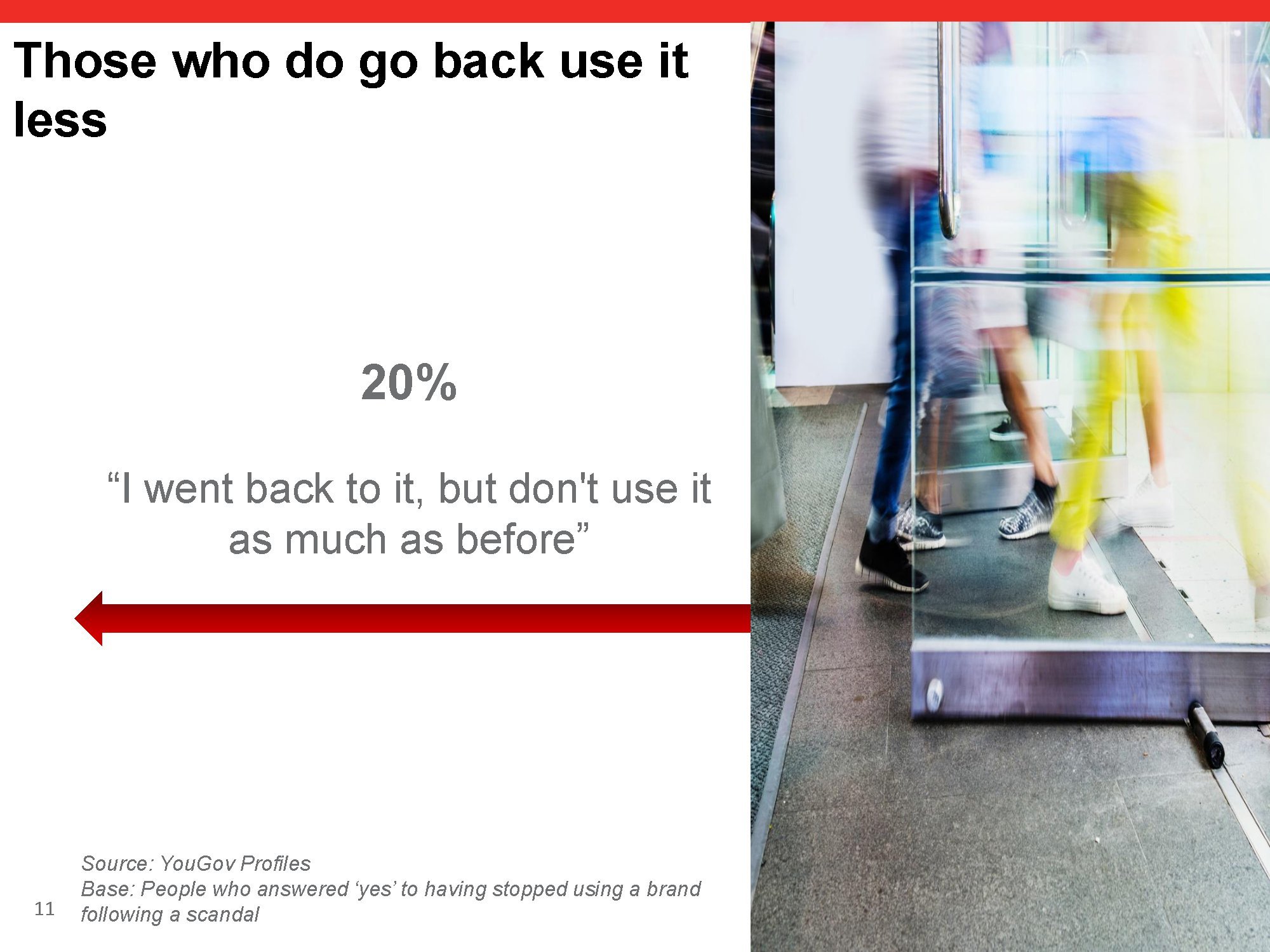 Those who do go back use it less

20%

“I went back to it, but don't use it as much as before”

Source: YouGov Profiles
Base: People who answered ‘yes’ to having stopped using a brand following a scandal

11